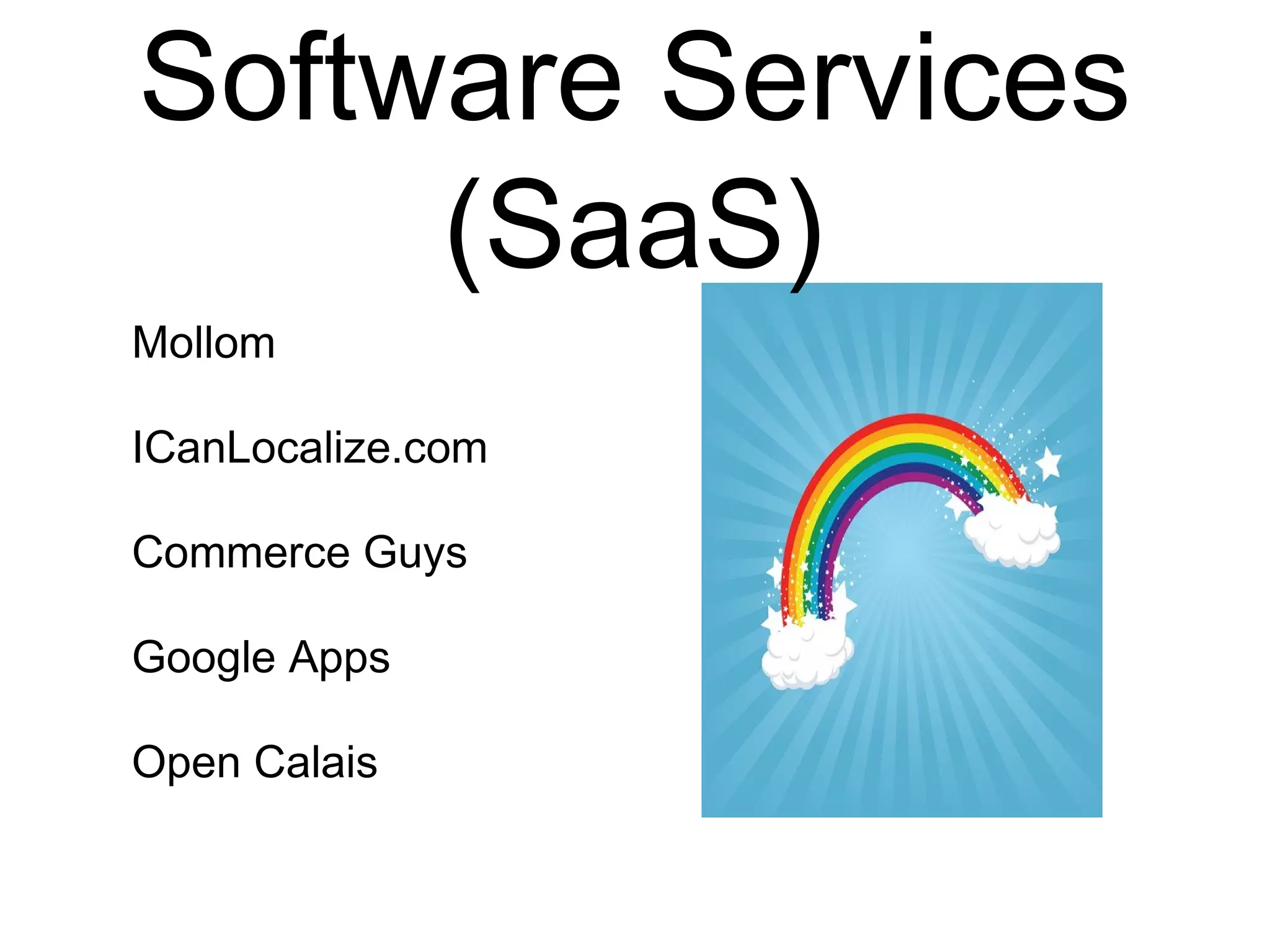 Software Services (SaaS)

Mollom

ICanLocalize.com

Commerce Guys

Google Apps

Open Calais